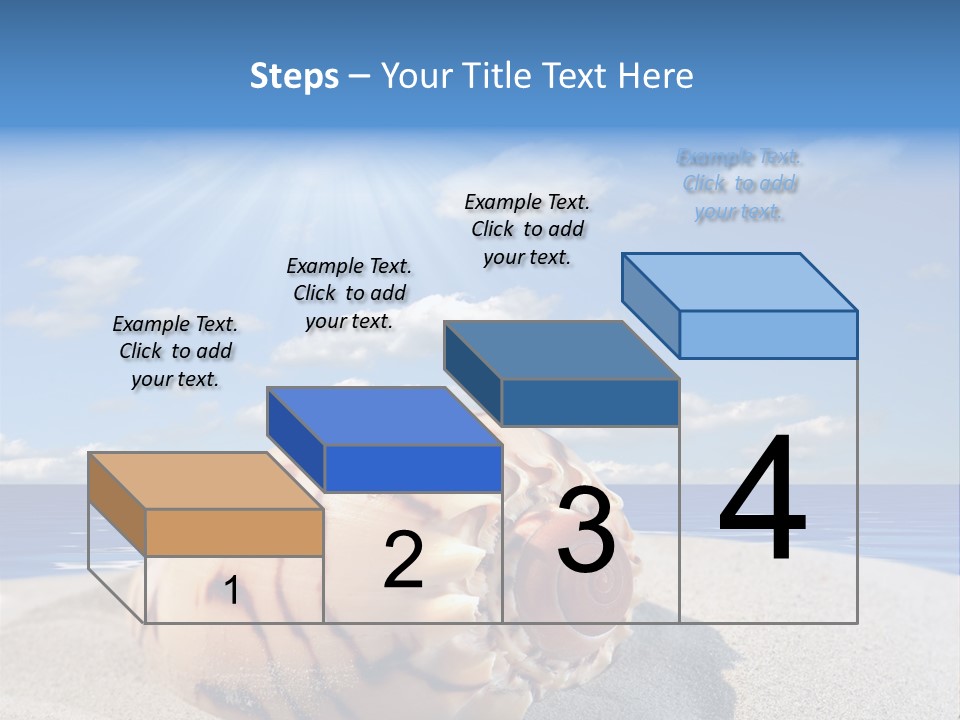 Steps – Your Title Text Here

Example Text. Click to add your text.

Example Text. Click to add your text.

Example Text. Click to add your text.

Example Text. Click to add your text.

1

2

3

4